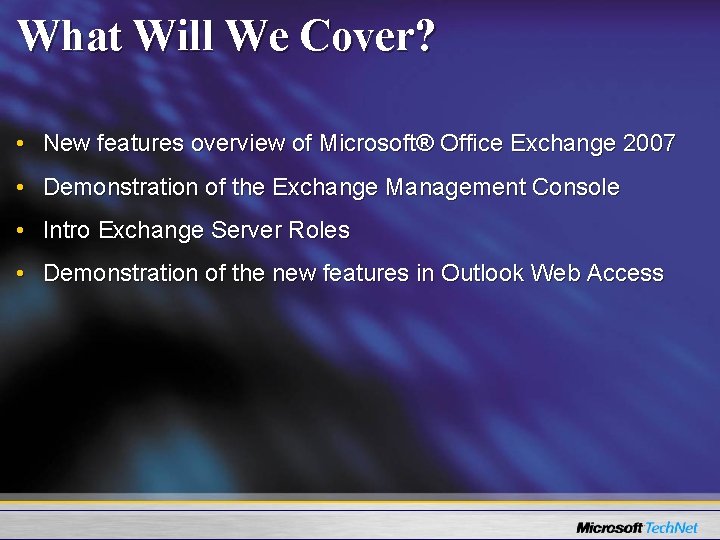 What Will We Cover?

• New features overview of Microsoft® Office Exchange 2007
• Demonstration of the Exchange Management Console
• Intro Exchange Server Roles
• Demonstration of the new features in Outlook Web Access

Microsoft TechNet